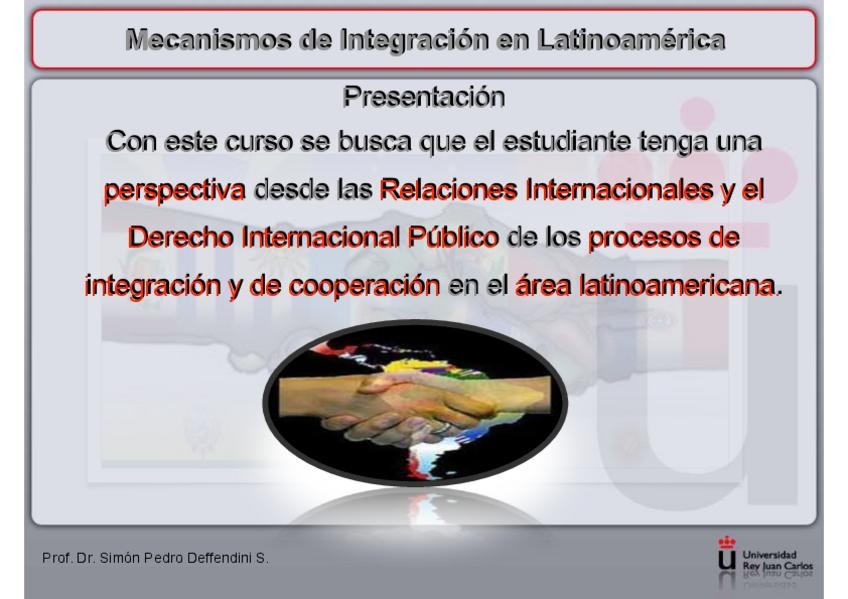 Mecanismos de Integración en Latinoamérica

Presentación

Con este curso se busca que el estudiante tenga una perspectiva desde las Relaciones Internacionales y el Derecho Internacional Público de los procesos de integración y de cooperación en el área latinoamericana.

Prof. Dr. Simón Pedro Deffendini S.

Universidad Rey Juan Carlos